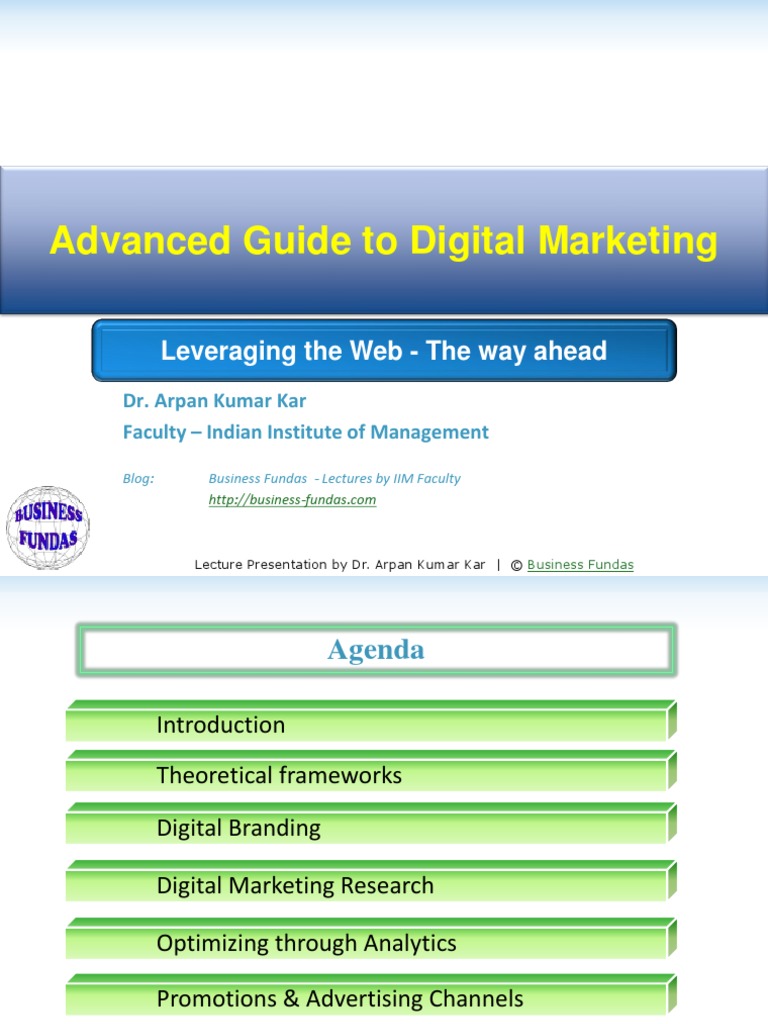 Advanced Guide to Digital Marketing

Leveraging the Web - The way ahead

Dr. Arpan Kumar Kar
Faculty – Indian Institute of Management

Blog: Business Fundas - Lectures by IIM Faculty
http://business-fundas.com

BUSINESS FUNDAS

Lecture Presentation by Dr. Arpan Kumar Kar | © Business Fundas

Agenda

Introduction

Theoretical frameworks

Digital Branding

Digital Marketing Research

Optimizing through Analytics

Promotions & Advertising Channels